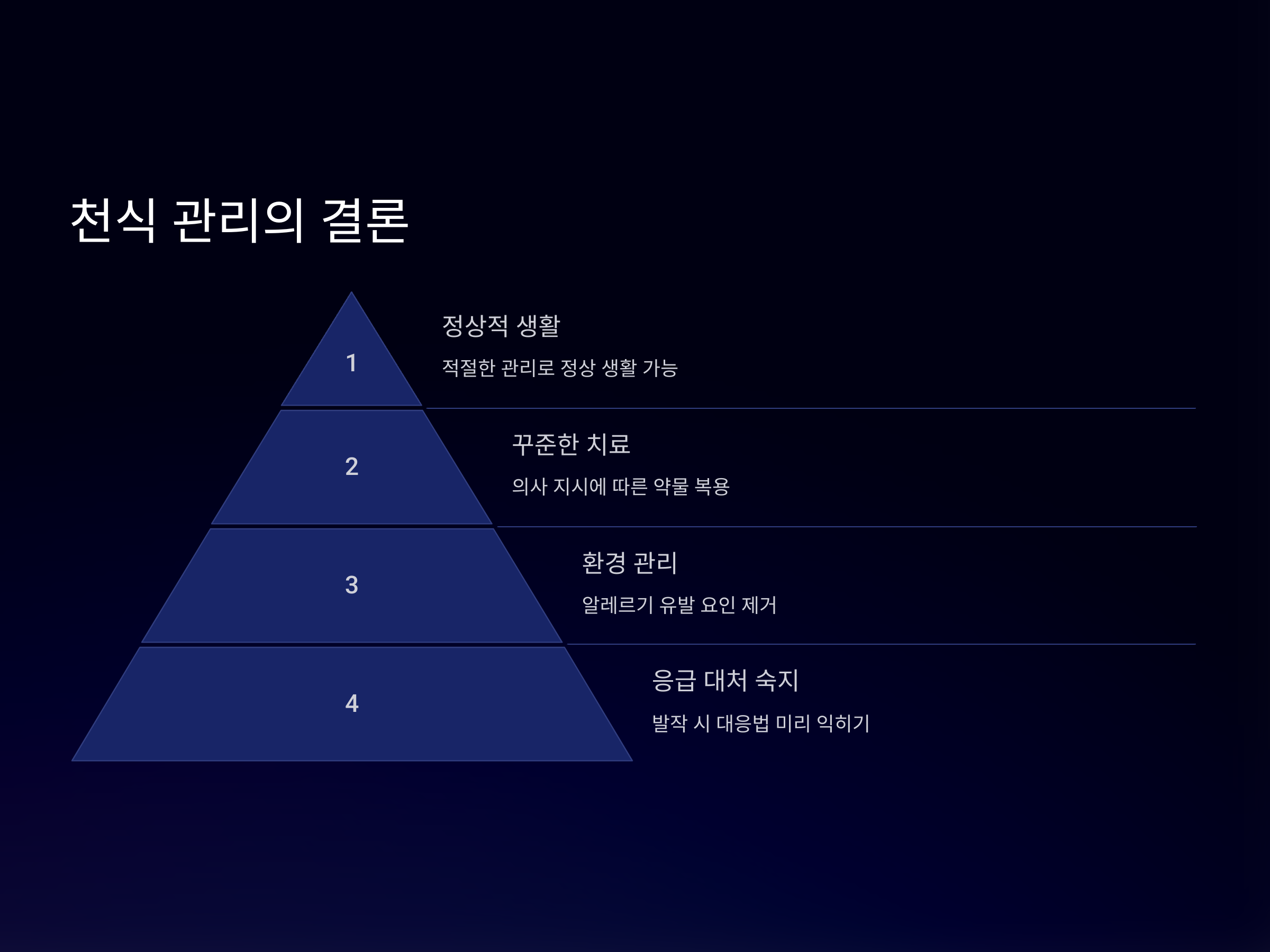 천식 관리의 결론

1

정상적 생활

적절한 관리로 정상 생활 가능

2

꾸준한 치료

의사 지시에 따른 약물 복용

3

환경 관리

알레르기 유발 요인 제거

4

응급 대처 숙지

발작 시 대응법 미리 익히기